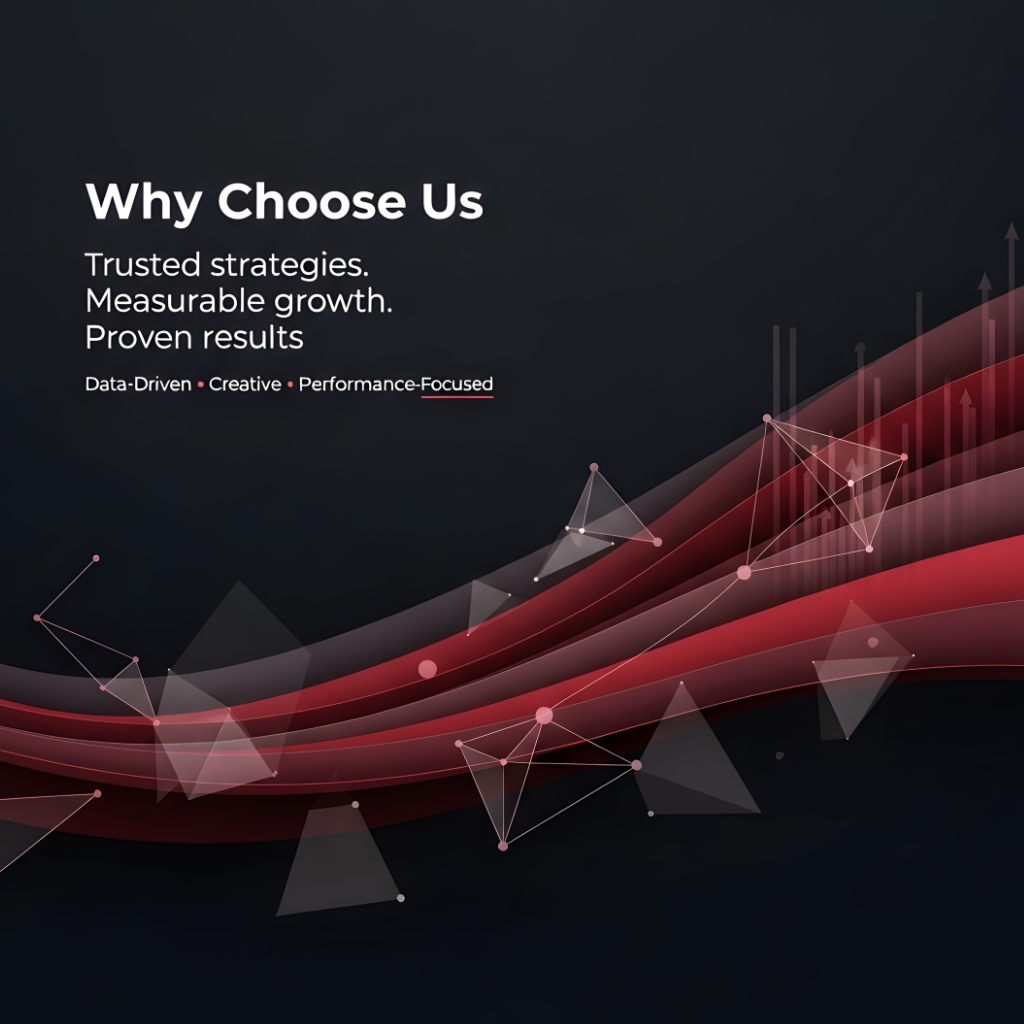 Why Choose Us

Trusted strategies.
Measurable growth.
Proven results

Data-Driven • Creative • Performance-Focused